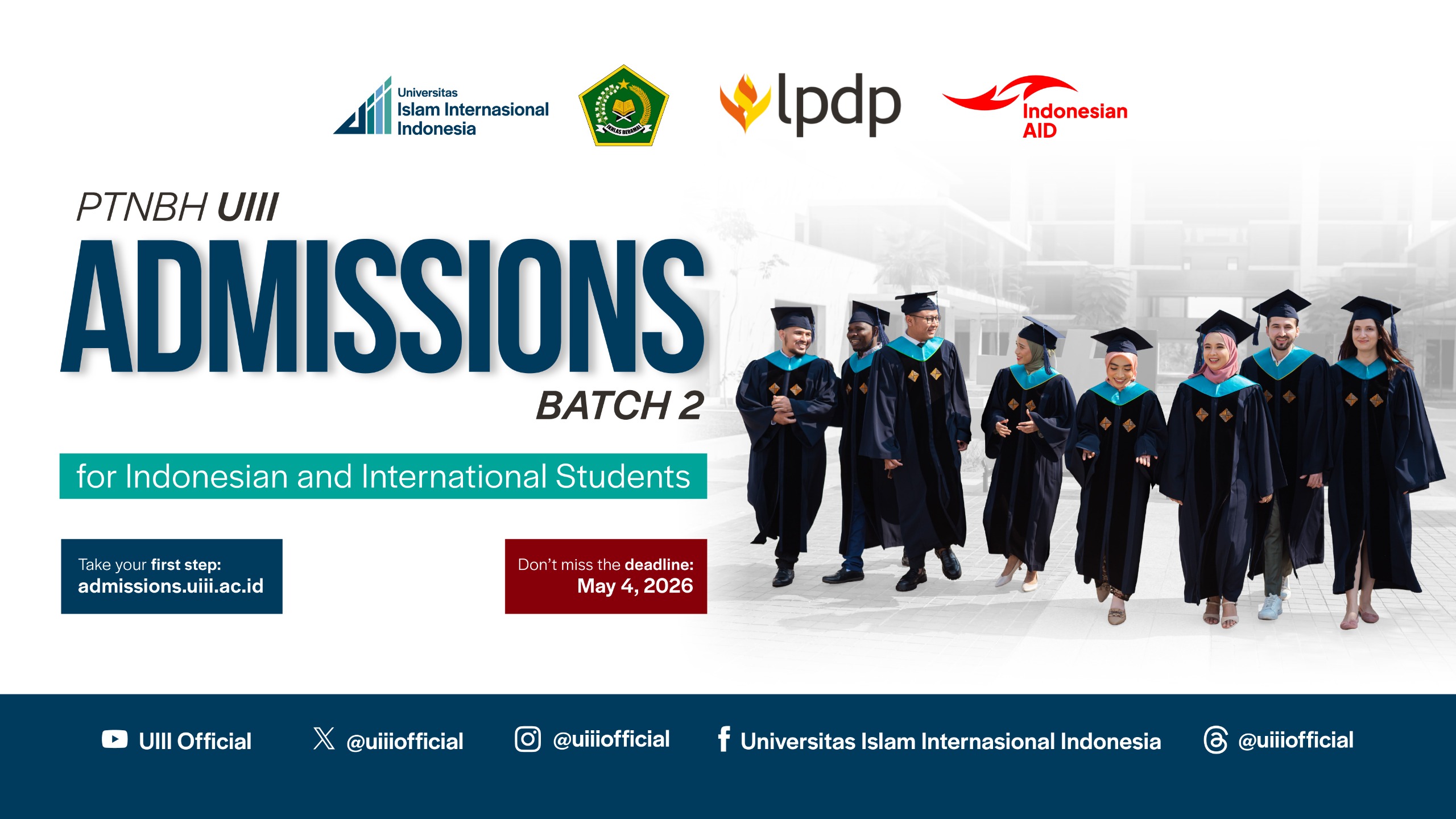 Universitas Islam Internasional Indonesia

IKHLAS BERAMAL

lpdp

Indonesian AID

PTNBH UIII

ADMISSIONS

BATCH 2

for Indonesian and International Students

Take your first step:
admissions.uiii.ac.id

Don't miss the deadline:
May 4, 2026

UIII Official @uiiiofficial @uiiiofficial Universitas Islam Internasional Indonesia @uiiiofficial